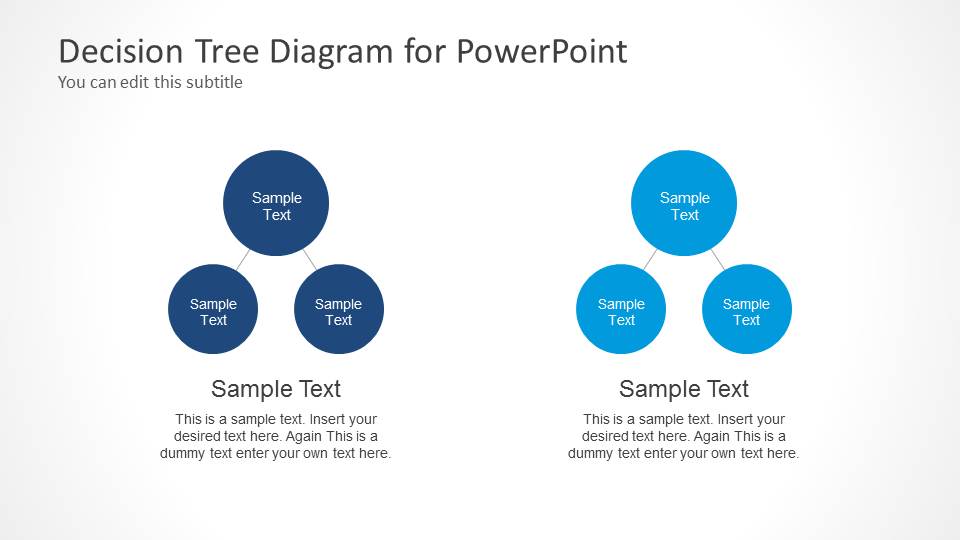 Decision Tree Diagram for PowerPoint
You can edit this subtitle

Sample Text

Sample Text

Sample Text

Sample Text

This is a sample text. Insert your desired text here. Again This is a dummy text enter your own text here.

Sample Text

Sample Text

Sample Text

Sample Text

This is a sample text. Insert your desired text here. Again This is a dummy text enter your own text here.